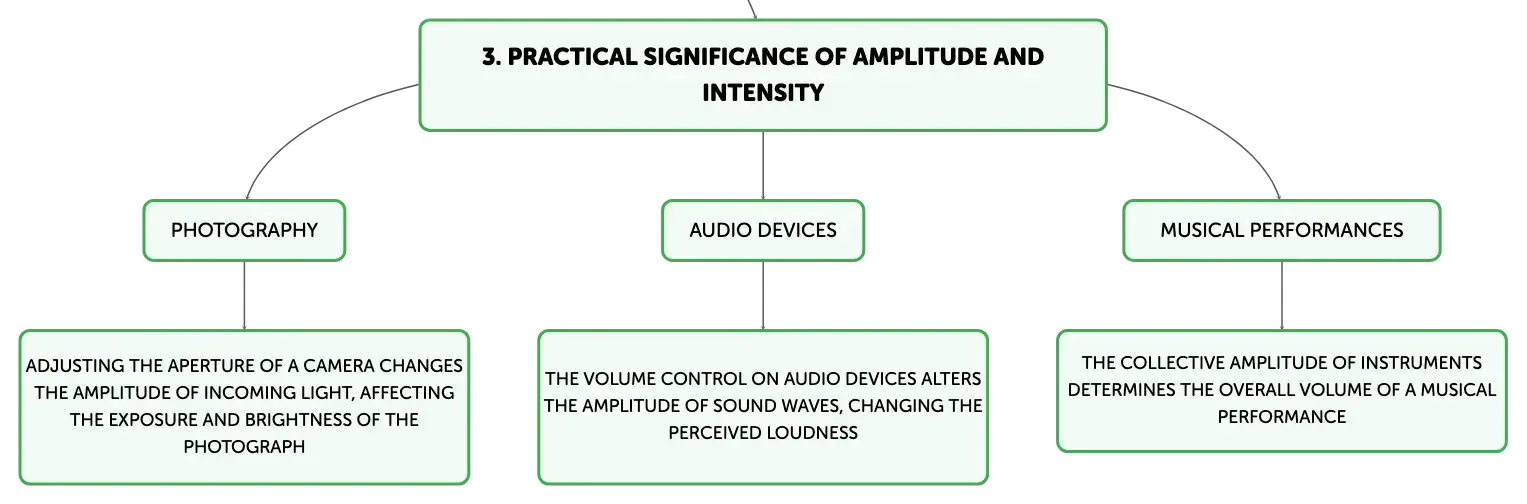 3. PRACTICAL SIGNIFICANCE OF AMPLITUDE AND INTENSITY

PHOTOGRAPHY

ADJUSTING THE APERTURE OF A CAMERA CHANGES THE AMPLITUDE OF INCOMING LIGHT, AFFECTING THE EXPOSURE AND BRIGHTNESS OF THE PHOTOGRAPH

AUDIO DEVICES

THE VOLUME CONTROL ON AUDIO DEVICES ALTERS THE AMPLITUDE OF SOUND WAVES, CHANGING THE PERCEIVED LOUDNESS

MUSICAL PERFORMANCES

THE COLLECTIVE AMPLITUDE OF INSTRUMENTS DETERMINES THE OVERALL VOLUME OF A MUSICAL PERFORMANCE